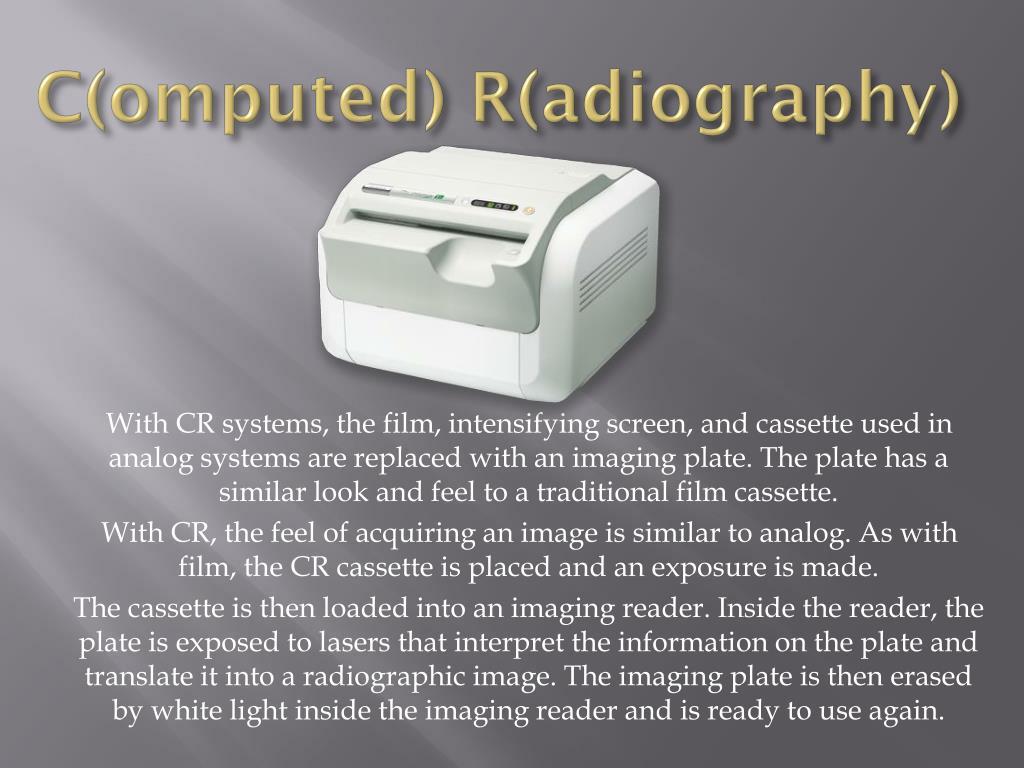 C(omputed) R(adiography)

With CR systems, the film, intensifying screen, and cassette used in analog systems are replaced with an imaging plate. The plate has a similar look and feel to a traditional film cassette.

With CR, the feel of acquiring an image is similar to analog. As with film, the CR cassette is placed and an exposure is made.

The cassette is then loaded into an imaging reader. Inside the reader, the plate is exposed to lasers that interpret the information on the plate and translate it into a radiographic image. The imaging plate is then erased by white light inside the imaging reader and is ready to use again.